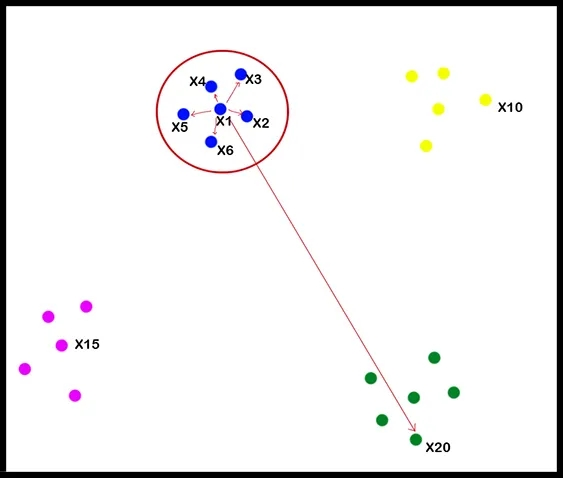 X4
X3
X5
X1
X2
X6
X10
X15
X20